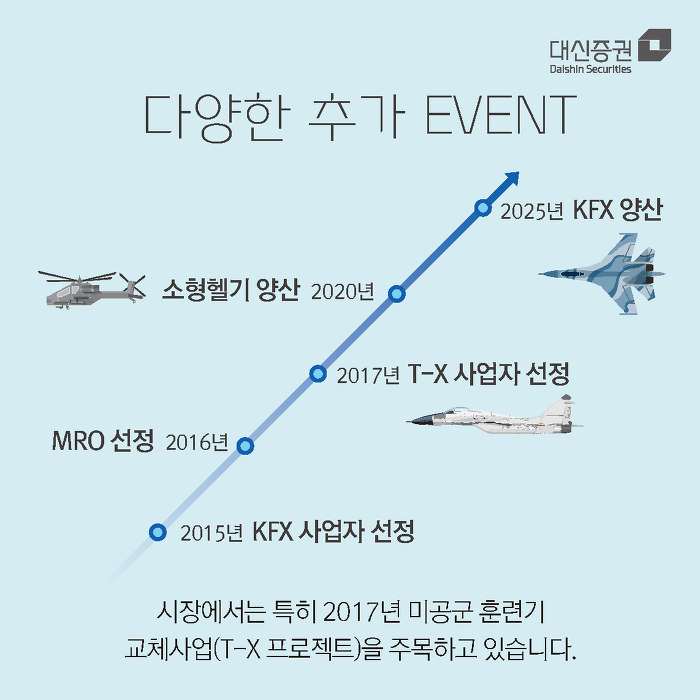 대신증권
Daishin Securities

다양한 추가 EVENT

2025년 KFX 양산

소형헬기 양산 2020년

2017년 T-X 사업자 선정

MRO 선정 2016년

2015년 KFX 사업자 선정

시장에서는 특히 2017년 미공군 훈련기 교체사업(T-X 프로젝트)을 주목하고 있습니다.